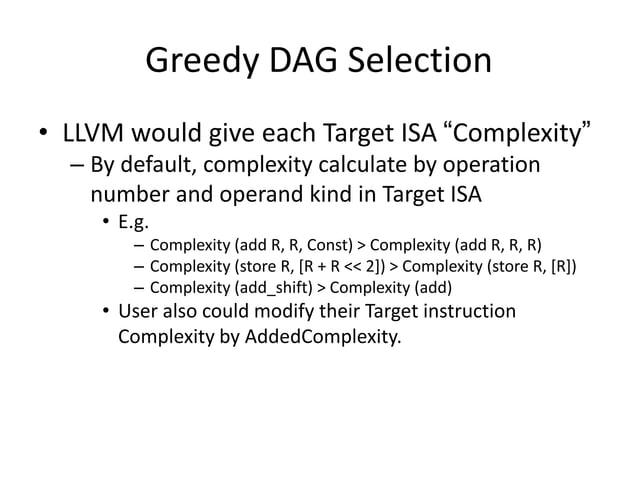 Greedy DAG Selection

• LLVM would give each Target ISA “Complexity”
– By default, complexity calculate by operation number and operand kind in Target ISA
• E.g.
– Complexity (add R, R, Const) > Complexity (add R, R, R)
– Complexity (store R, [R + R << 2]) > Complexity (store R, [R])
– Complexity (add_shift) > Complexity (add)
• User also could modify their Target instruction Complexity by AddedComplexity.